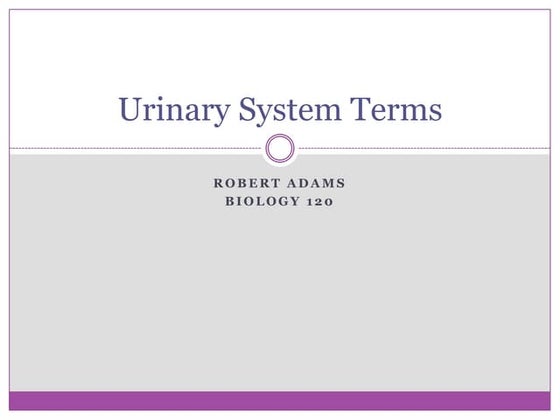 Urinary System Terms

ROBERT ADAMS
BIOLOGY 120